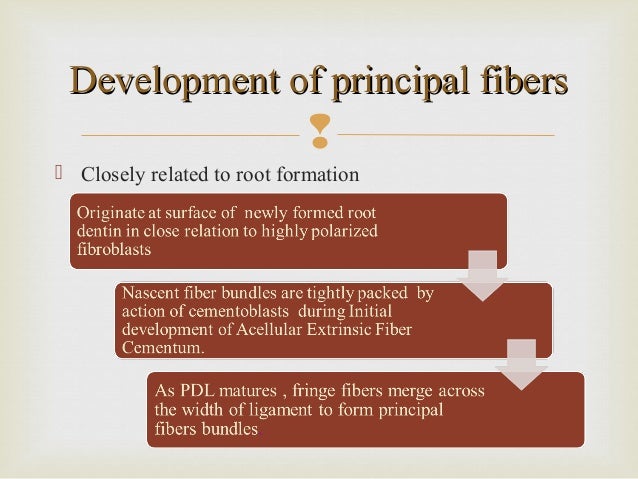 Development of principal fibers

Closely related to root formation

Originate at surface of newly formed root dentin in close relation to highly polarized fibroblasts

Nascent fiber bundles are tightly packed by action of cementoblasts during Initial development of Acellular Extrinsic Fiber Cementum.

As PDL matures , fringe fibers merge across the width of ligament to form principal fibers bundles